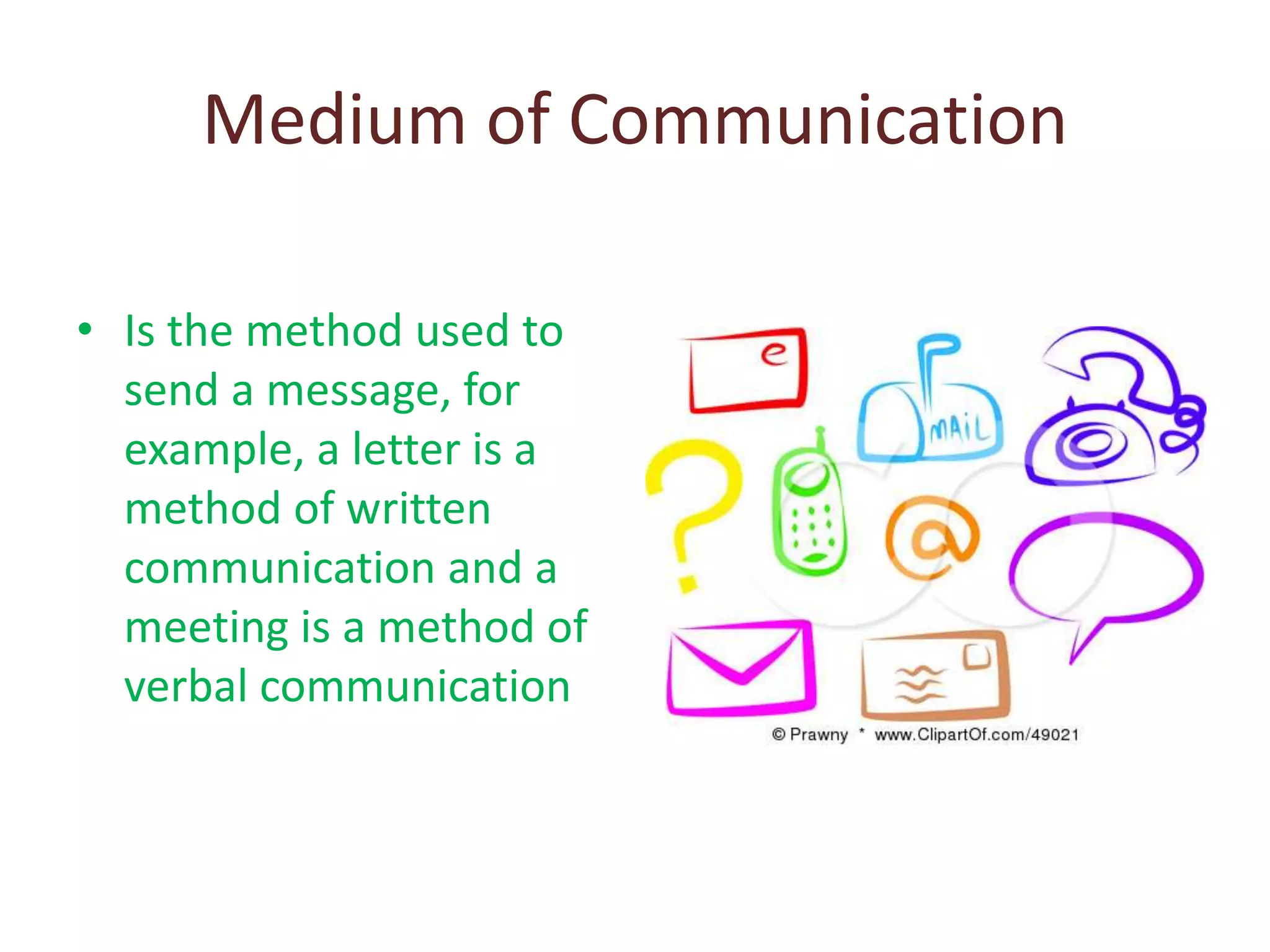 Medium of Communication

• Is the method used to send a message, for example, a letter is a method of written communication and a meeting is a method of verbal communication

e

MAIL

?

@

© Prawny * www.ClipartOf.com/49021